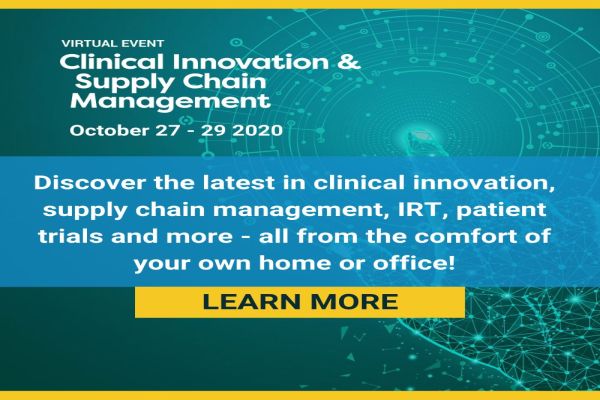 VIRTUAL EVENT
Clinical Innovation & Supply Chain Management

October 27 - 29 2020

Discover the latest in clinical innovation, supply chain management, IRT, patient trials and more - all from the comfort of your own home or office!

LEARN MORE